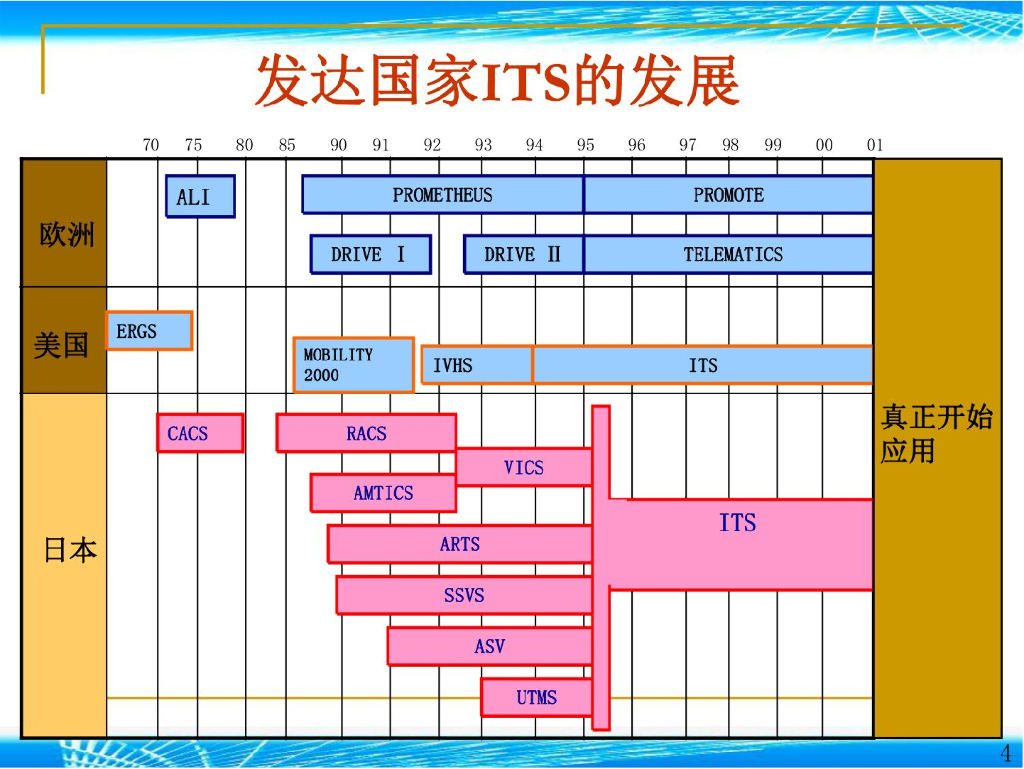 发达国家ITS的发展

70 75 80 85 90 91 92 93 94 95 96 97 98 99 00 01

欧洲

ALI

PROMETHEUS

PROMOTE

DRIVE Ⅰ

DRIVE Ⅱ

TELEMATICS

美国

ERGS

MOBILITY 2000

IVHS

ITS

日本

CACS

RACS

VICS

AMTICS

ARTS

SSVS

ASV

UTMS

ITS

真正开始应用

4